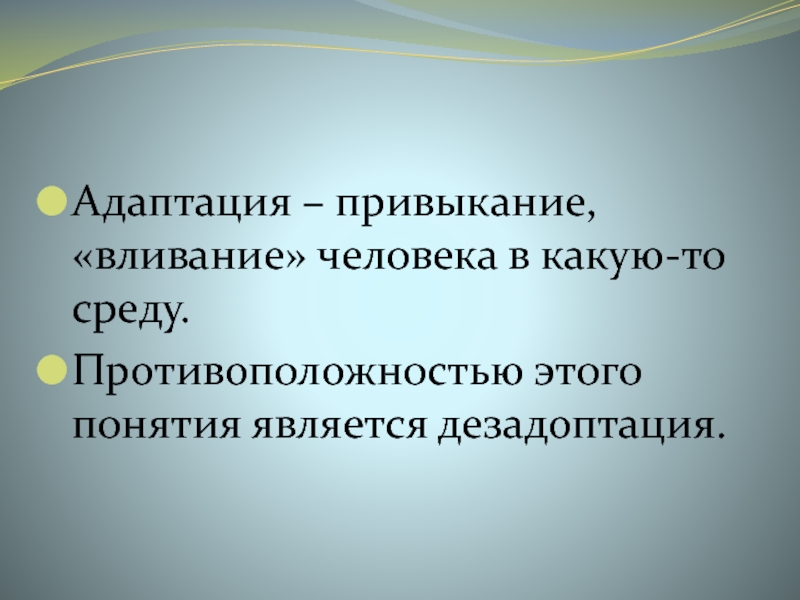 Адаптация – привыкание, «вливание» человека в какую-то среду.

Противоположностью этого понятия является дезадоптация.